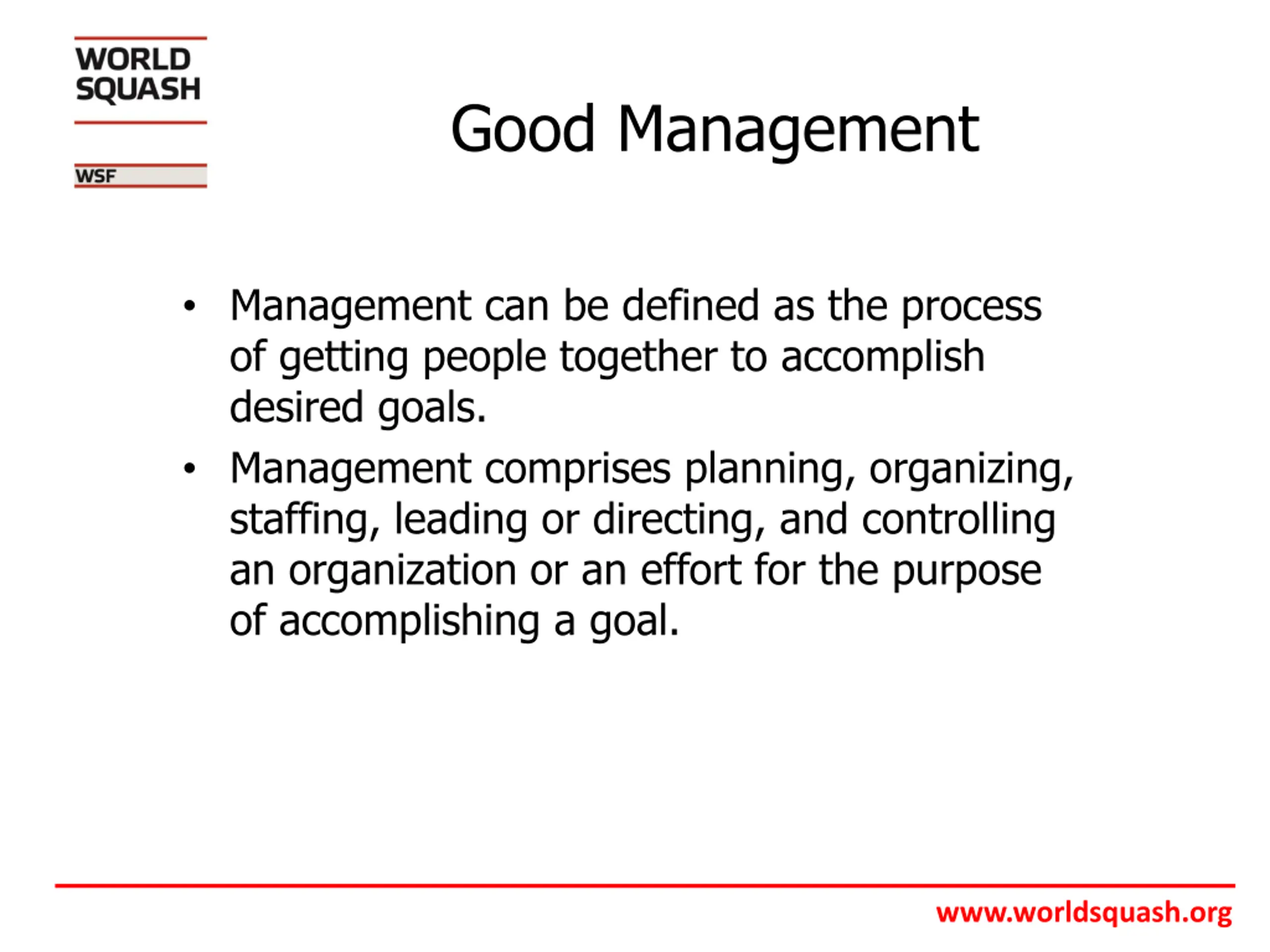 WORLD SQUASH

WSF

Good Management

• Management can be defined as the process of getting people together to accomplish desired goals.

• Management comprises planning, organizing, staffing, leading or directing, and controlling an organization or an effort for the purpose of accomplishing a goal.

www.worldsquash.org